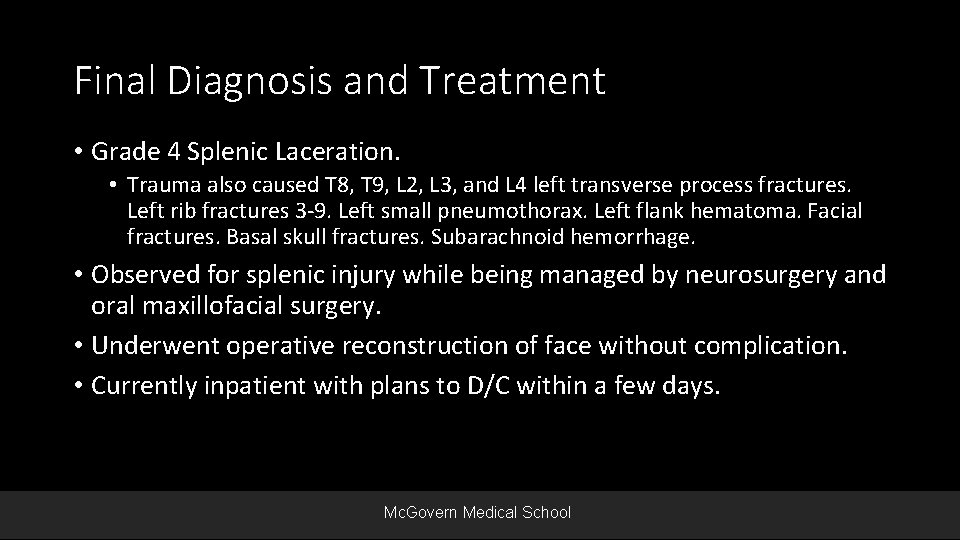 Final Diagnosis and Treatment

• Grade 4 Splenic Laceration.

• Trauma also caused T8, T9, L2, L3, and L4 left transverse process fractures. Left rib fractures 3-9. Left small pneumothorax. Left flank hematoma. Facial fractures. Basal skull fractures. Subarachnoid hemorrhage.

• Observed for splenic injury while being managed by neurosurgery and oral maxillofacial surgery.

• Underwent operative reconstruction of face without complication.

• Currently inpatient with plans to D/C within a few days.

McGovern Medical School